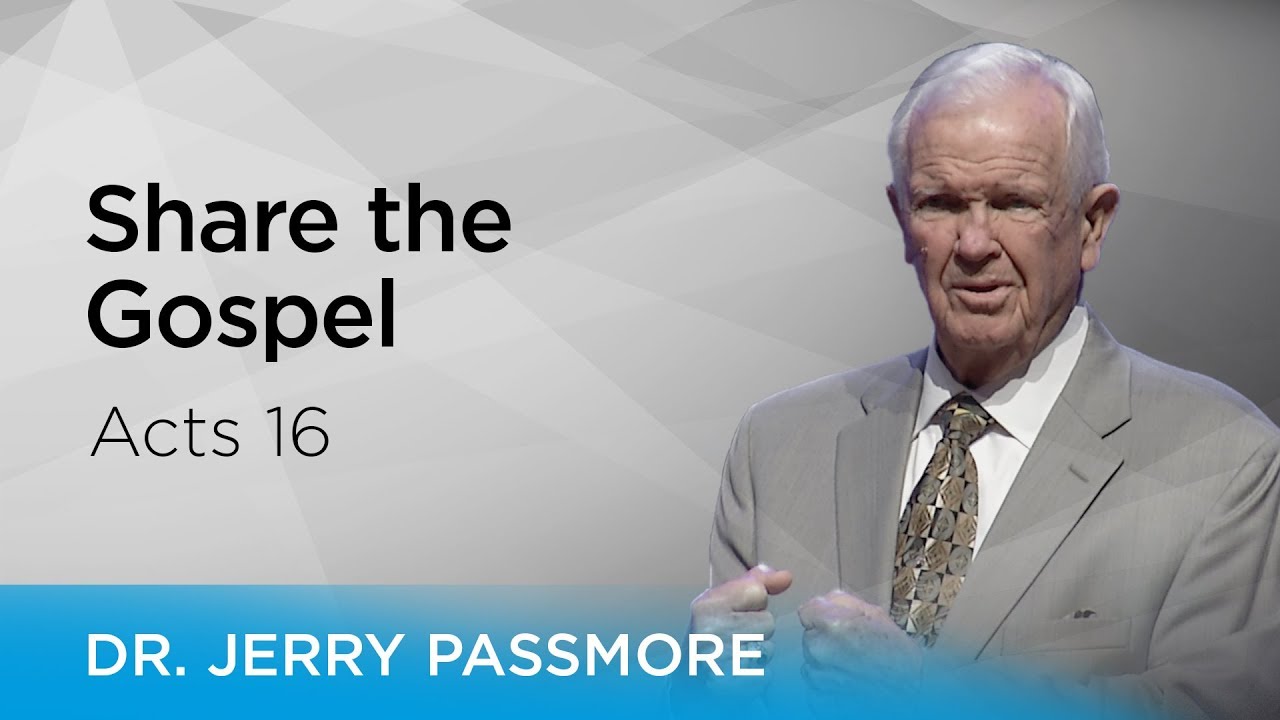 Share the Gospel

Acts 16

DR. JERRY PASSMORE